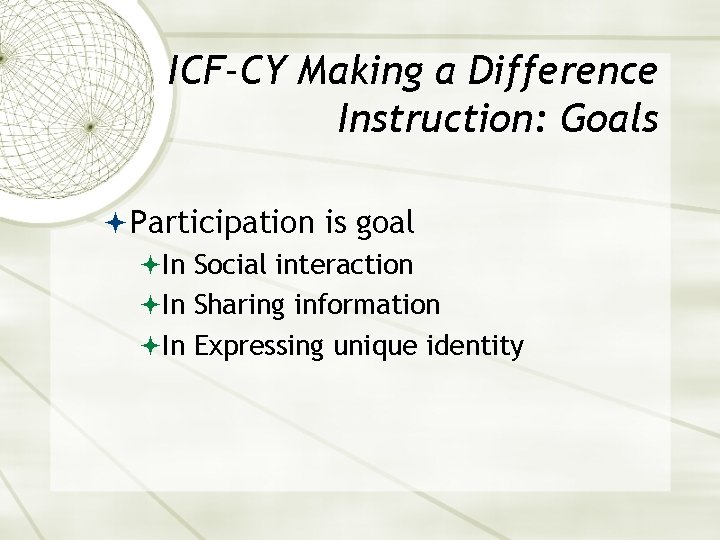 ICF-CY Making a Difference Instruction: Goals

Participation is goal
In Social interaction
In Sharing information
In Expressing unique identity